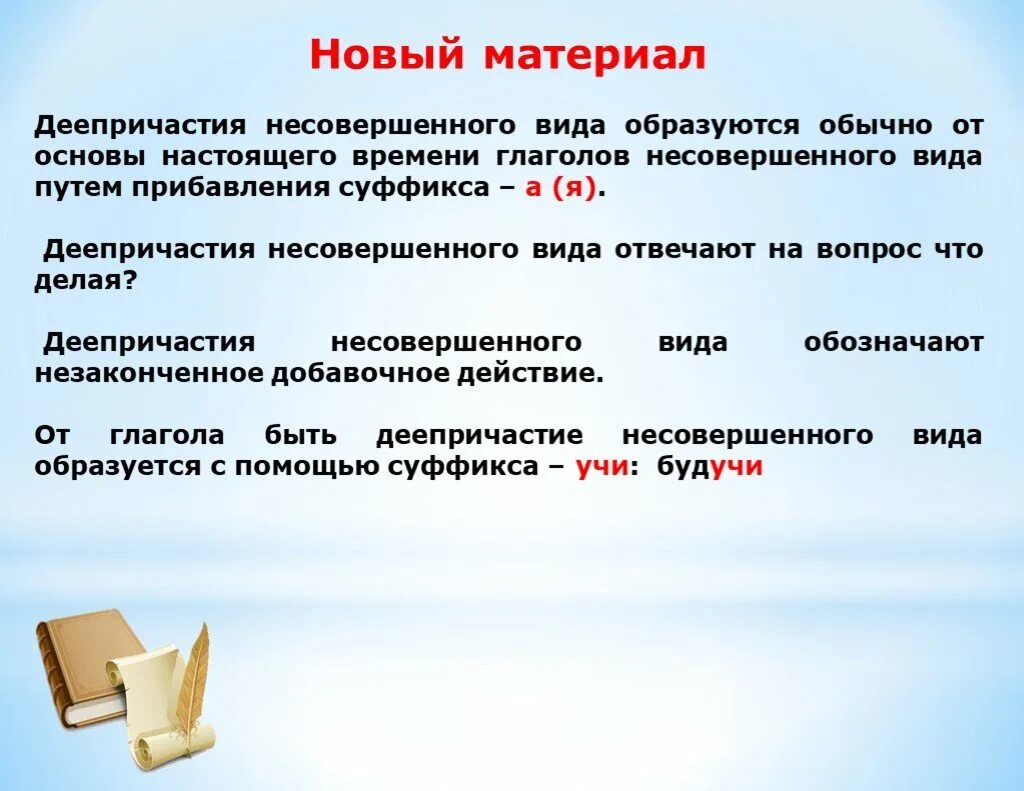 Новый материал

Деепричастия несовершенного вида образуются обычно от основы настоящего времени глаголов несовершенного вида путем прибавления суффикса – а (я).

Деепричастия несовершенного вида отвечают на вопрос что делая?

Деепричастия несовершенного вида обозначают незаконченное добавочное действие.

От глагола быть деепричастие несовершенного вида образуется с помощью суффикса – учи: будучи